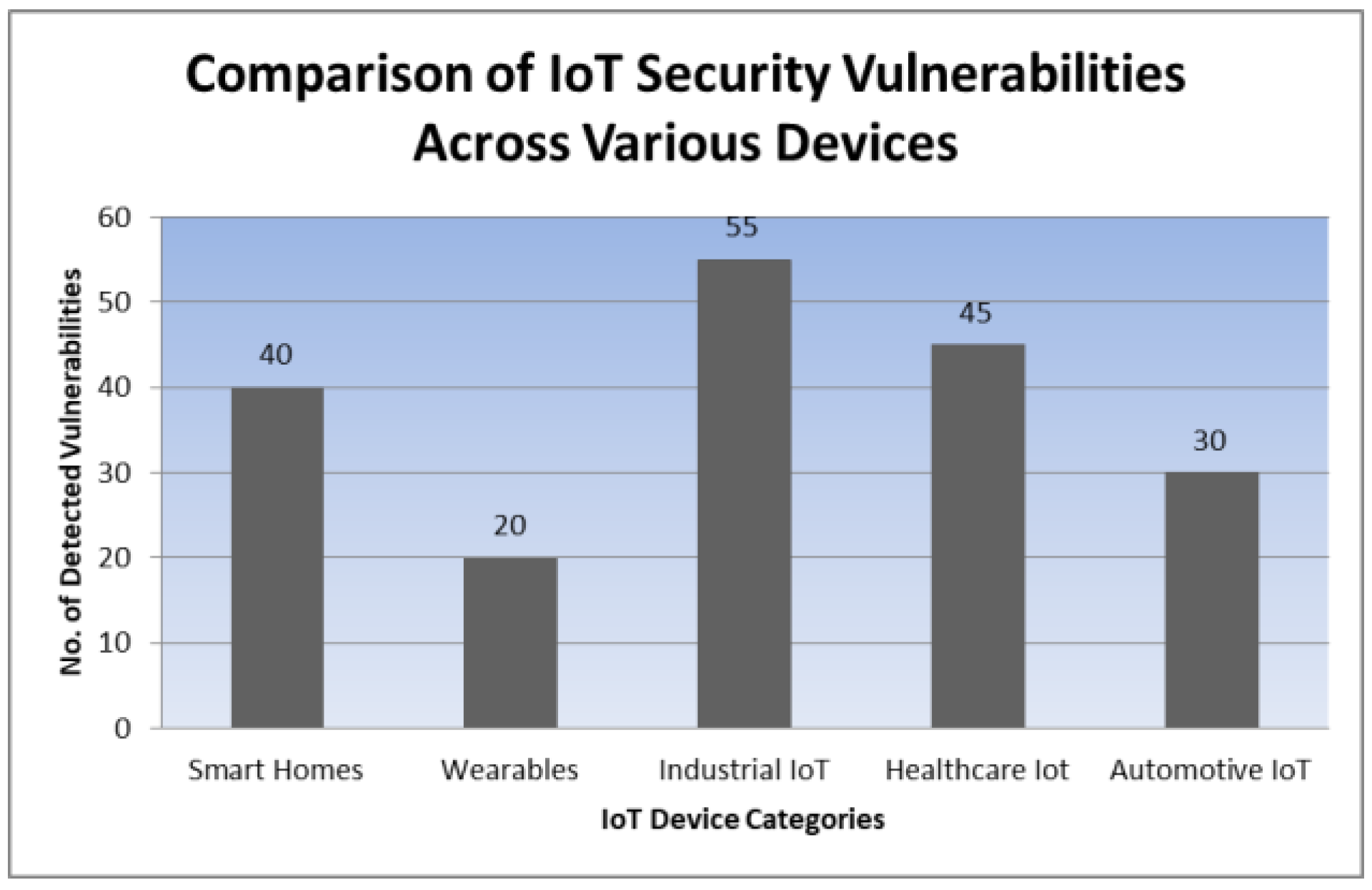 Comparison of IoT Security Vulnerabilities Across Various Devices

No. of Detected Vulnerabilities

60
50
40
30
20
10
0

40
20
55
45
30

Smart Homes
Wearables
Industrial IoT
Healthcare Iot
Automotive IoT

IoT Device Categories